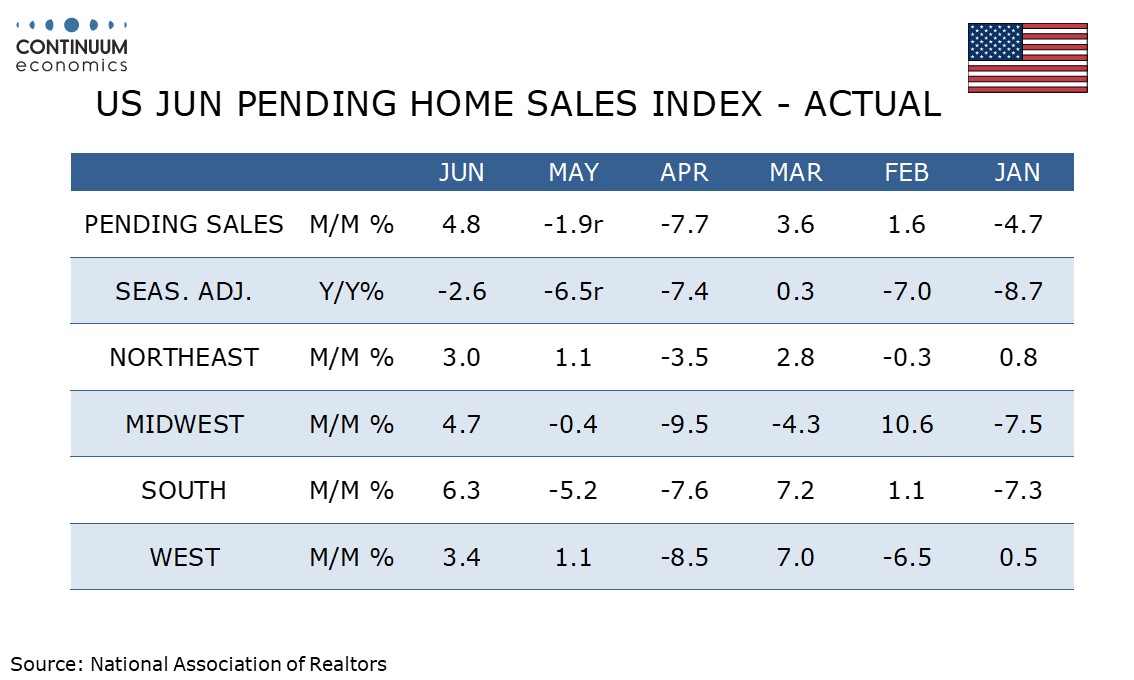 CONTINUUM
economics

US JUN PENDING HOME SALES INDEX - ACTUAL

| | | JUN | MAY | APR | MAR | FEB | JAN |
|---|---|---|---|---|---|---|---|
| PENDING SALES | M/M % | 4.8 | -1.9r | -7.7 | 3.6 | 1.6 | -4.7 |
| SEAS. ADJ. | Y/Y% | -2.6 | -6.5r | -7.4 | 0.3 | -7.0 | -8.7 |
| NORTHEAST | M/M % | 3.0 | 1.1 | -3.5 | 2.8 | -0.3 | 0.8 |
| MIDWEST | M/M % | 4.7 | -0.4 | -9.5 | -4.3 | 10.6 | -7.5 |
| SOUTH | M/M % | 6.3 | -5.2 | -7.6 | 7.2 | 1.1 | -7.3 |
| WEST | M/M % | 3.4 | 1.1 | -8.5 | 7.0 | -6.5 | 0.5 |

Source: National Association of Realtors